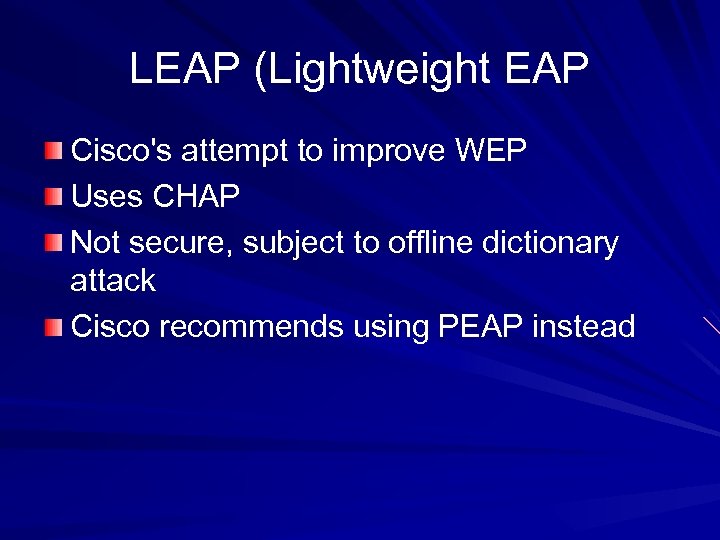 LEAP (Lightweight EAP

Cisco's attempt to improve WEP

Uses CHAP

Not secure, subject to offline dictionary attack

Cisco recommends using PEAP instead